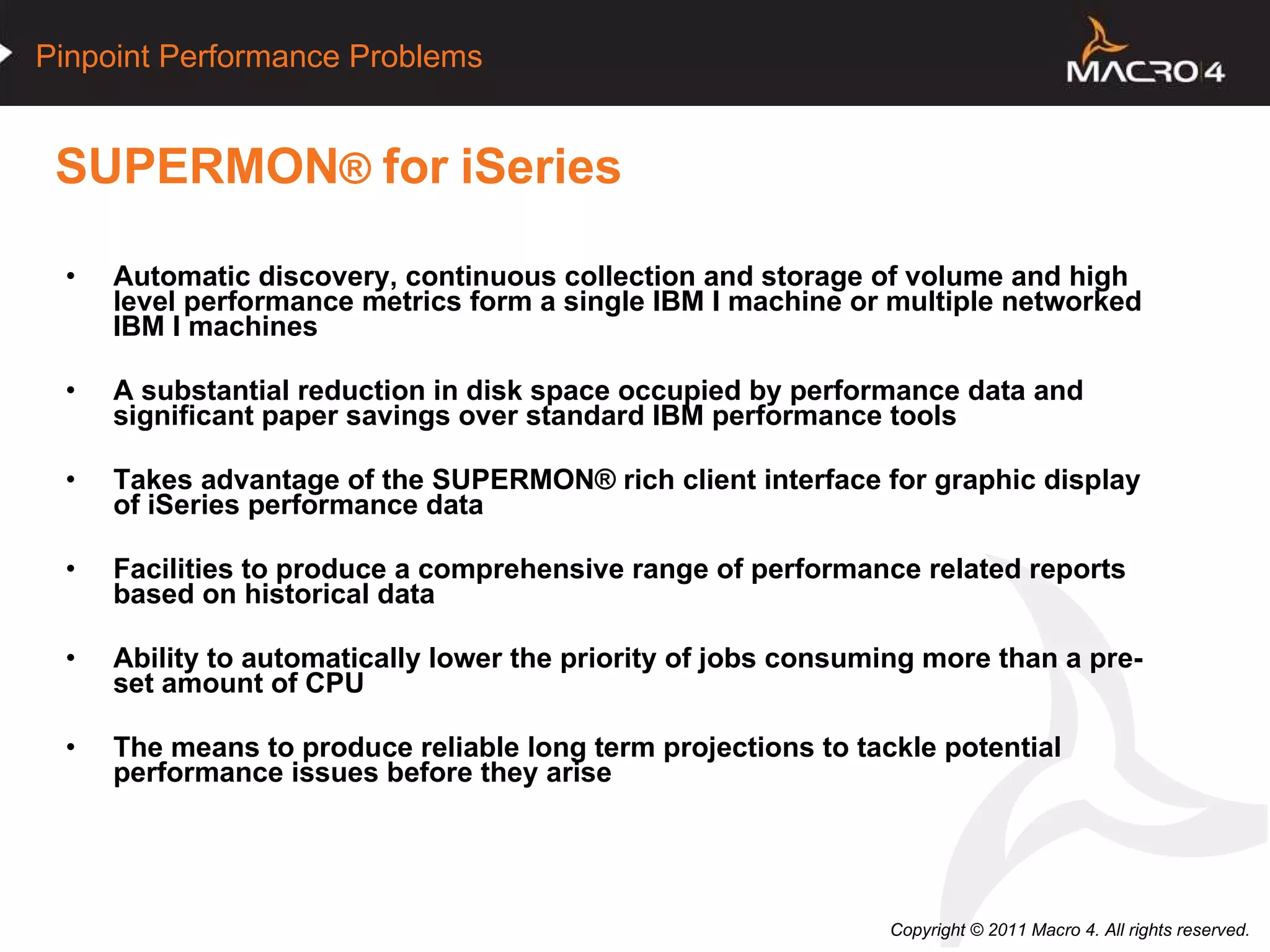 Pinpoint Performance Problems

MACRO 4

SUPERMON® for iSeries

• Automatic discovery, continuous collection and storage of volume and high level performance metrics form a single IBM I machine or multiple networked IBM I machines

• A substantial reduction in disk space occupied by performance data and significant paper savings over standard IBM performance tools

• Takes advantage of the SUPERMON® rich client interface for graphic display of iSeries performance data

• Facilities to produce a comprehensive range of performance related reports based on historical data

• Ability to automatically lower the priority of jobs consuming more than a pre-set amount of CPU

• The means to produce reliable long term projections to tackle potential performance issues before they arise

Copyright © 2011 Macro 4. All rights reserved.